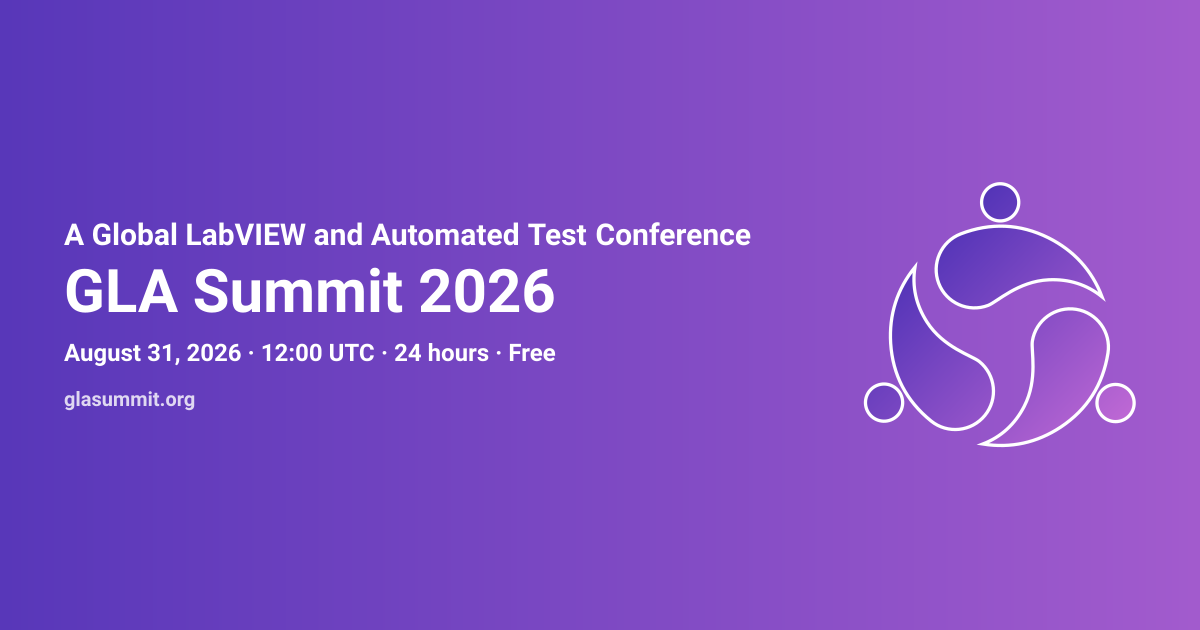 A Global LabVIEW and Automated Test Conference

GLA Summit 2026

August 31, 2026 · 12:00 UTC · 24 hours · Free

glasummit.org